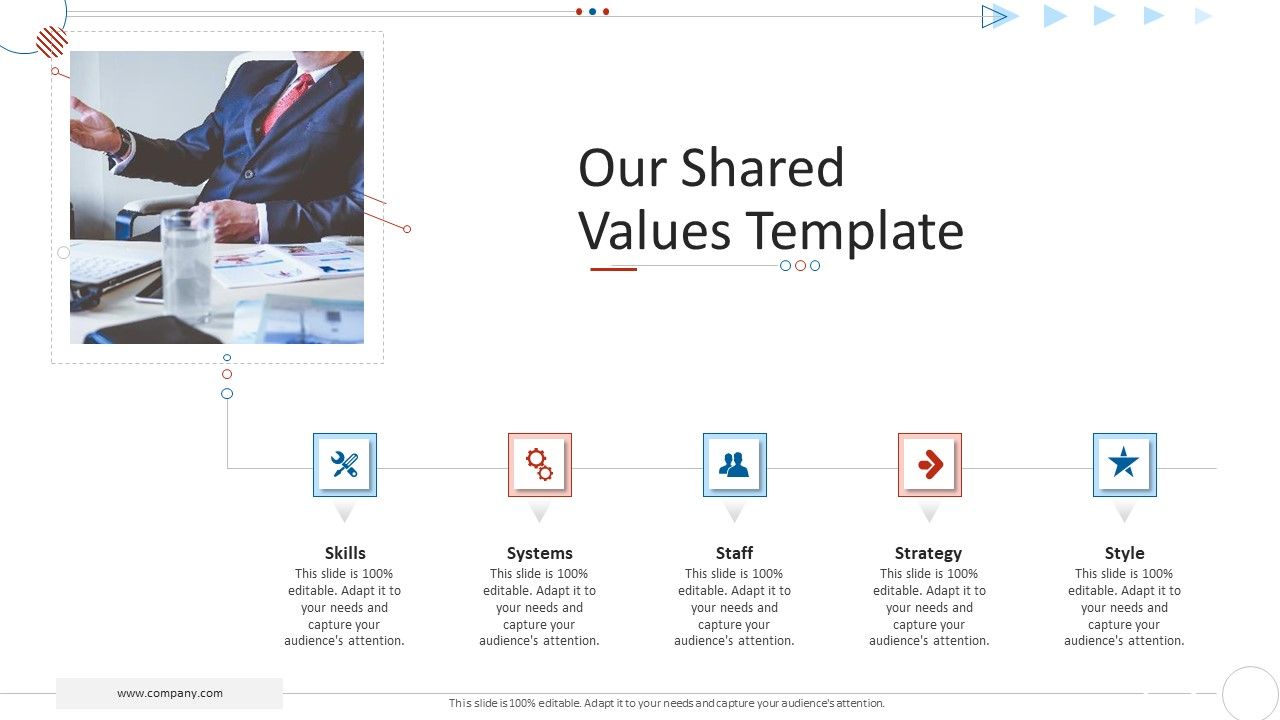 Our Shared Values Template

Skills
This slide is 100% editable. Adapt it to your needs and capture your audience's attention.

Systems
This slide is 100% editable. Adapt it to your needs and capture your audience's attention.

Staff
This slide is 100% editable. Adapt it to your needs and capture your audience's attention.

Strategy
This slide is 100% editable. Adapt it to your needs and capture your audience's attention.

Style
This slide is 100% editable. Adapt it to your needs and capture your audience's attention.

www.company.com

This slide is 100% editable. Adapt it to your needs and capture your audience's attention.